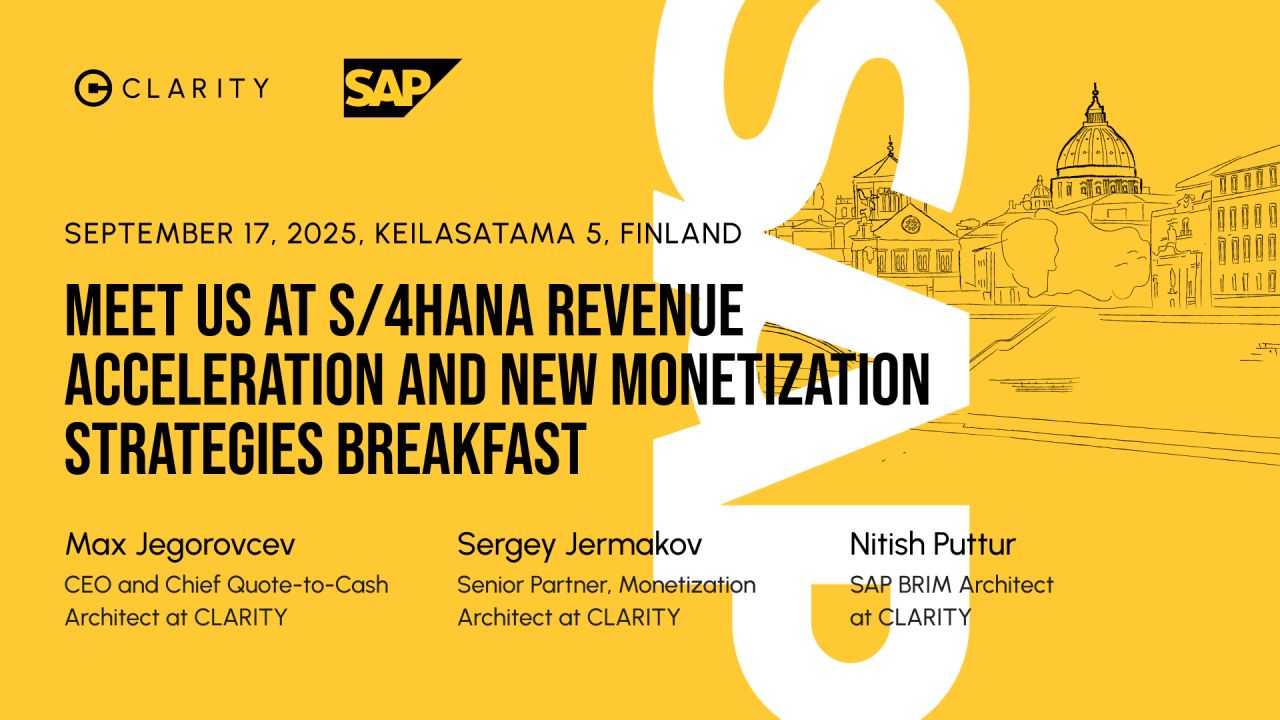 CLARITY

SAP

SAP

SEPTEMBER 17, 2025, KEILASATAMA 5, FINLAND

MEET US AT S/4HANA REVENUE ACCELERATION AND NEW MONETIZATION STRATEGIES BREAKFAST

Max Jegorovcev
CEO and Chief Quote-to-Cash Architect at CLARITY

Sergey Jermakov
Senior Partner, Monetization Architect at CLARITY

Nitish Puttur
SAP BRIM Architect at CLARITY